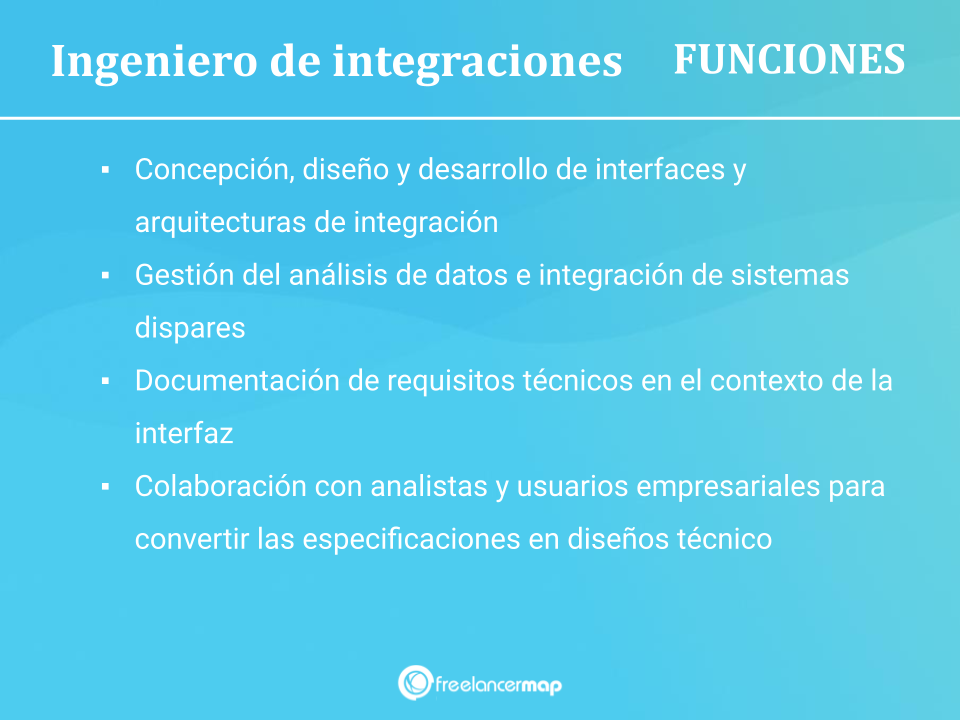 Ingeniero de integraciones FUNCIONES

▪ Concepción, diseño y desarrollo de interfaces y arquitecturas de integración
▪ Gestión del análisis de datos e integración de sistemas dispares
▪ Documentación de requisitos técnicos en el contexto de la interfaz
▪ Colaboración con analistas y usuarios empresariales para convertir las especificaciones en diseños técnico

freelancermap